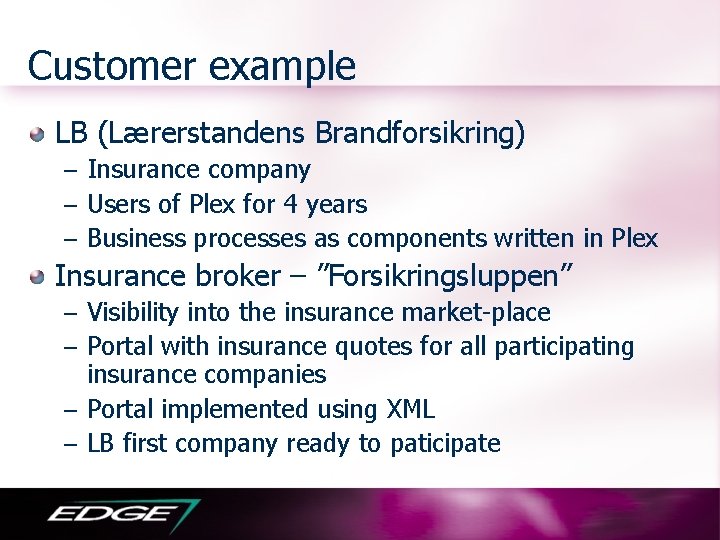 Customer example

LB (Lærerstandens Brandforsikring)
– Insurance company
– Users of Plex for 4 years
– Business processes as components written in Plex

Insurance broker – ”Forsikringsluppen”
– Visibility into the insurance market-place
– Portal with insurance quotes for all participating insurance companies
– Portal implemented using XML
– LB first company ready to paticipate

EDGE